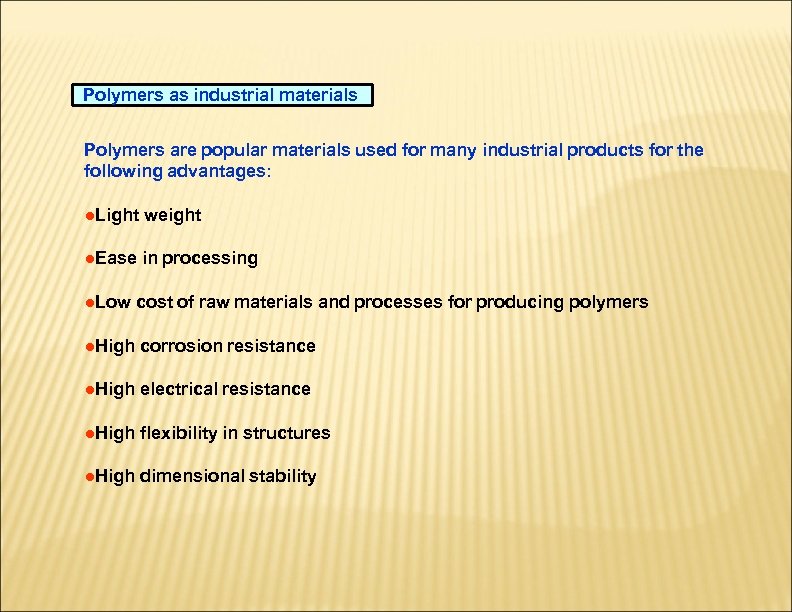 Polymers as industrial materials

Polymers are popular materials used for many industrial products for the following advantages:

●Light weight

●Ease in processing

●Low cost of raw materials and processes for producing polymers

●High corrosion resistance

●High electrical resistance

●High flexibility in structures

●High dimensional stability